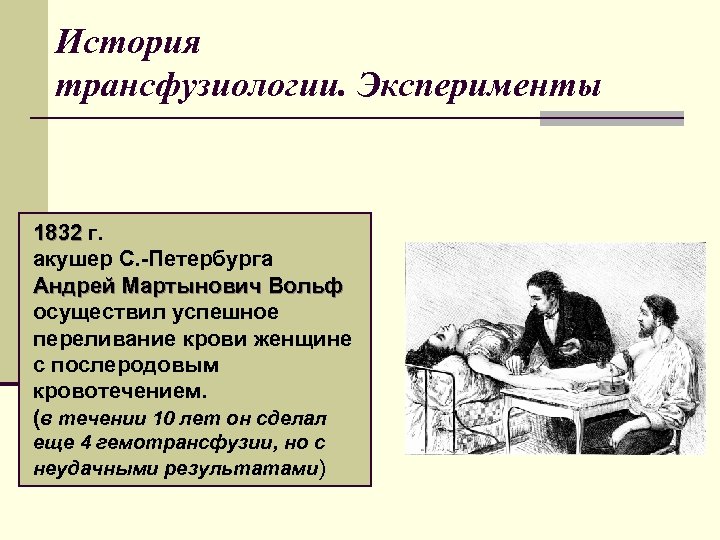 История трансфузиологии. Эксперименты

1832 г.
акушер С.-Петербурга Андрей Мартынович Вольф осуществил успешное переливание крови женщине с послеродовым кровотечением.
(в течении 10 лет он сделал еще 4 гемотрансфузии, но с неудачными результатами)